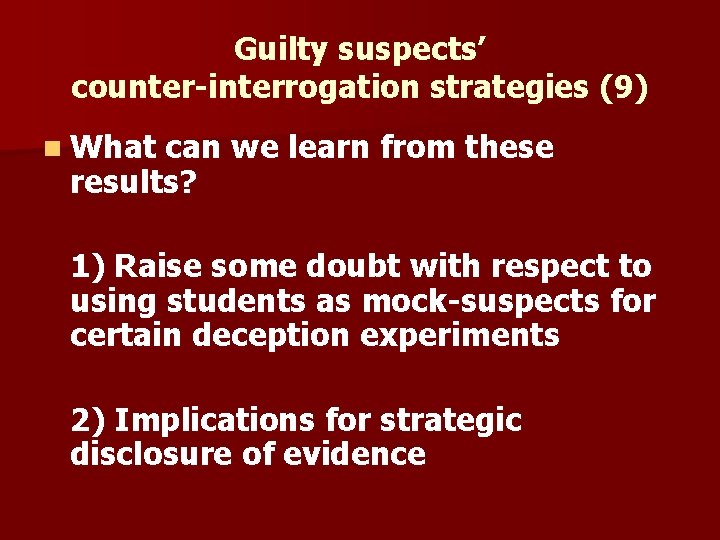 Guilty suspects' counter-interrogation strategies (9)

What can we learn from these results?

1) Raise some doubt with respect to using students as mock-suspects for certain deception experiments

2) Implications for strategic disclosure of evidence